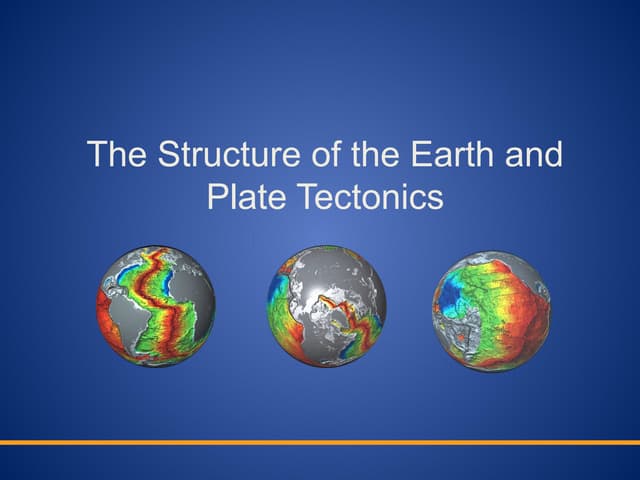 The Structure of the Earth and Plate Tectonics